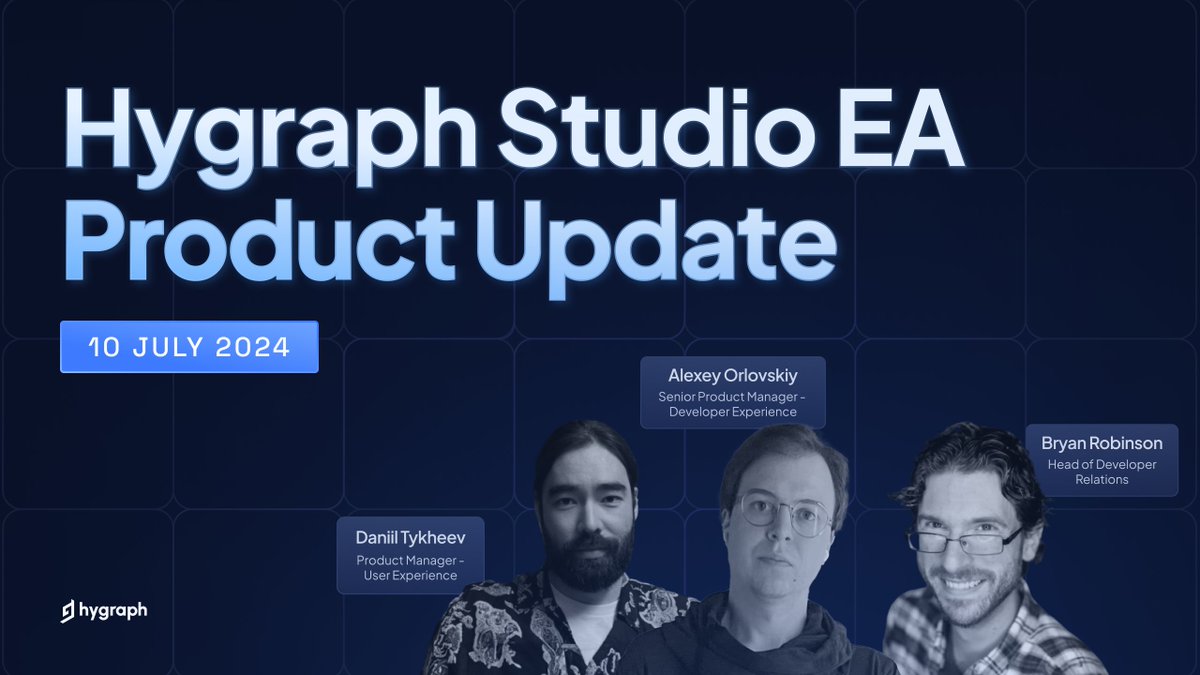 Hygraph Studio EA
Product Update

10 JULY 2024

Alexey Orlovskiy
Senior Product Manager - Developer Experience

Bryan Robinson
Head of Developer Relations

Daniil Tykheev
Product Manager - User Experience

hygraph